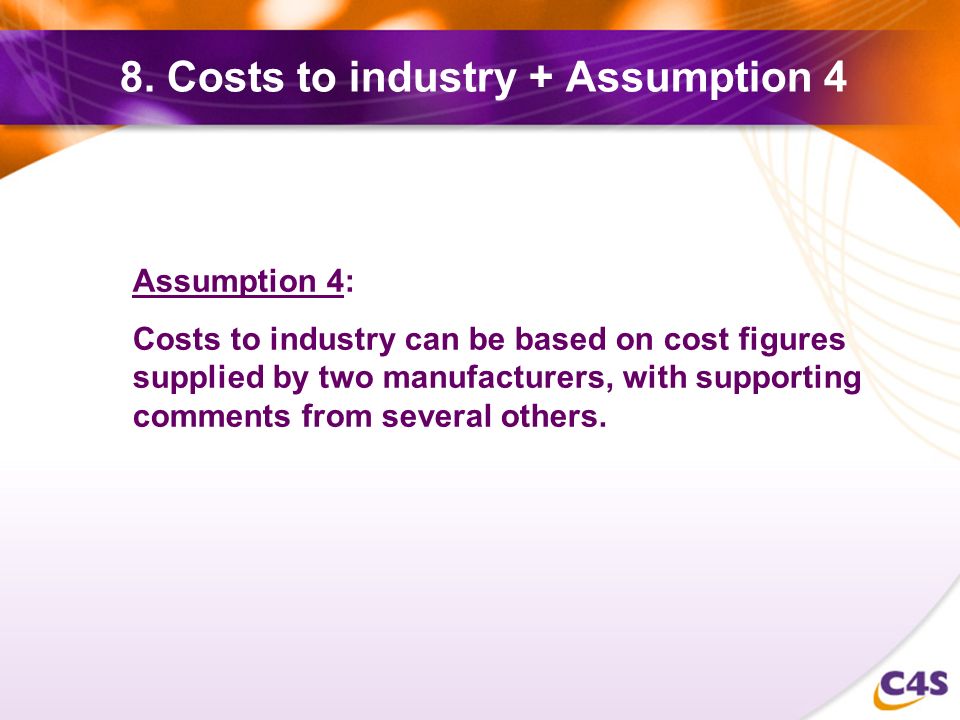 8. Costs to industry + Assumption 4

Assumption 4:

Costs to industry can be based on cost figures supplied by two manufacturers, with supporting comments from several others.

C4S